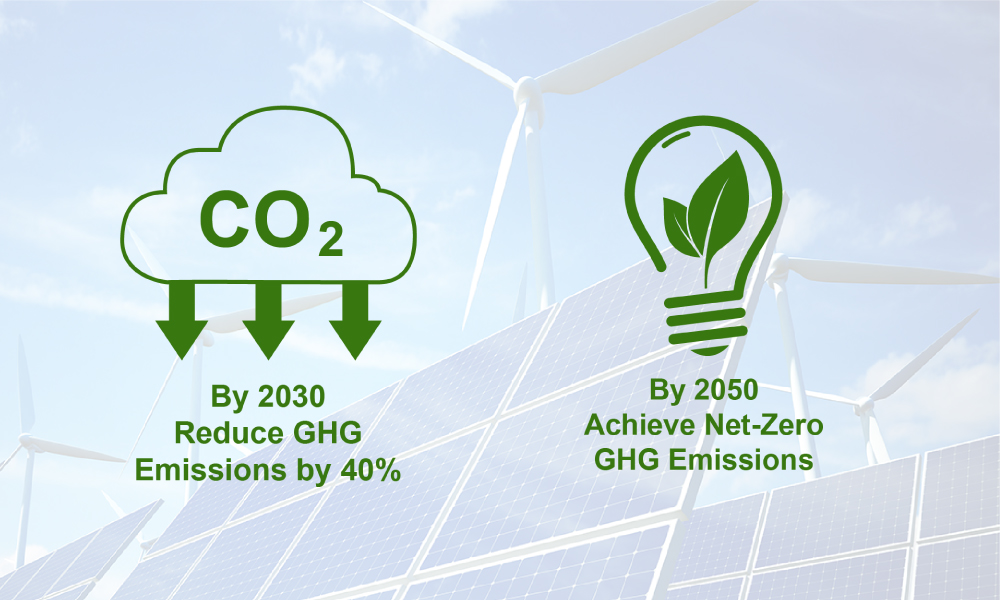 $CO_2$

By 2030
Reduce GHG
Emissions by 40%

By 2050
Achieve Net-Zero
GHG Emissions